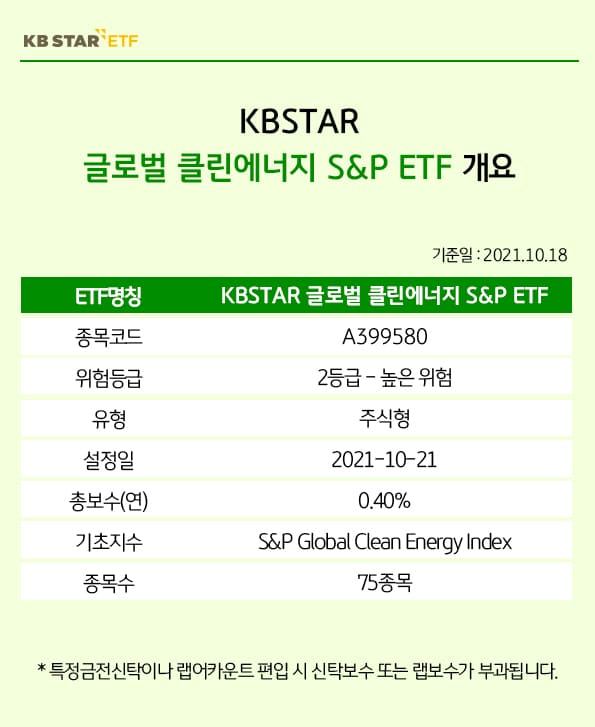 KB STAR ETF

KBSTAR
글로벌 클린에너지 S&P ETF 개요

기준일 : 2021.10.18

| ETF명칭 | KBSTAR 글로벌 클린에너지 S&P ETF |
|---|---|
| 종목코드 | A399580 |
| 위험등급 | 2등급 - 높은 위험 |
| 유형 | 주식형 |
| 설정일 | 2021-10-21 |
| 총보수(연) | 0.40% |
| 기초지수 | S&P Global Clean Energy Index |
| 종목수 | 75종목 |

* 특정금전신탁이나 랩어카운트 편입 시 신탁보수 또는 랩보수가 부과됩니다.